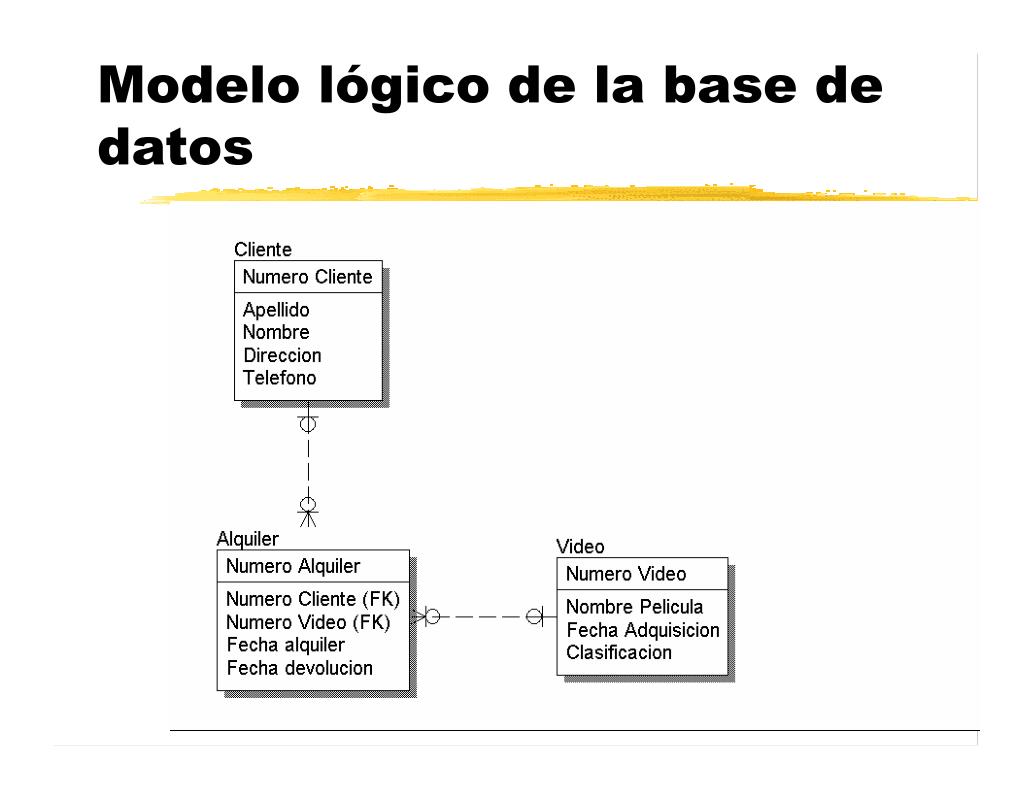 Modelo lógico de la base de datos

Cliente
Numero Cliente
Apellido
Nombre
Direccion
Telefono

Alquiler
Numero Alquiler
Numero Cliente (FK)
Numero Video (FK)
Fecha alquiler
Fecha devolucion

Video
Numero Video
Nombre Pelicula
Fecha Adquisicion
Clasificacion